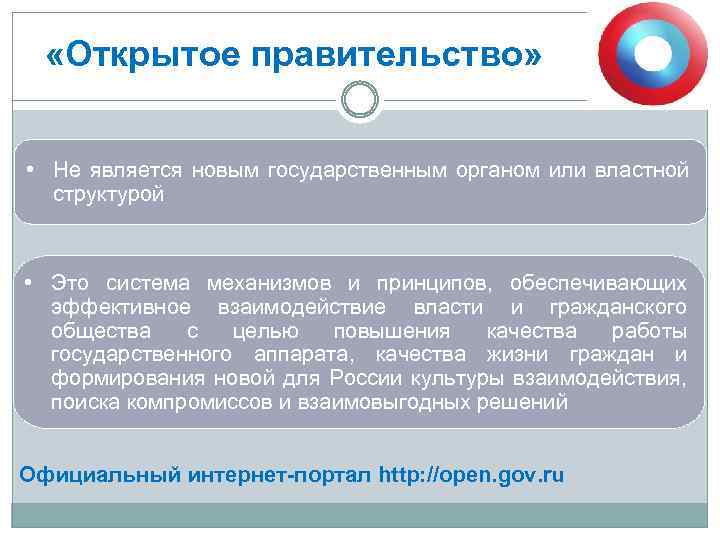 «Открытое правительство»

• Не является новым государственным органом или властной структурой

• Это система механизмов и принципов, обеспечивающих эффективное взаимодействие власти и гражданского общества с целью повышения качества работы государственного аппарата, качества жизни граждан и формирования новой для России культуры взаимодействия, поиска компромиссов и взаимовыгодных решений

Официальный интернет-портал http://open.gov.ru